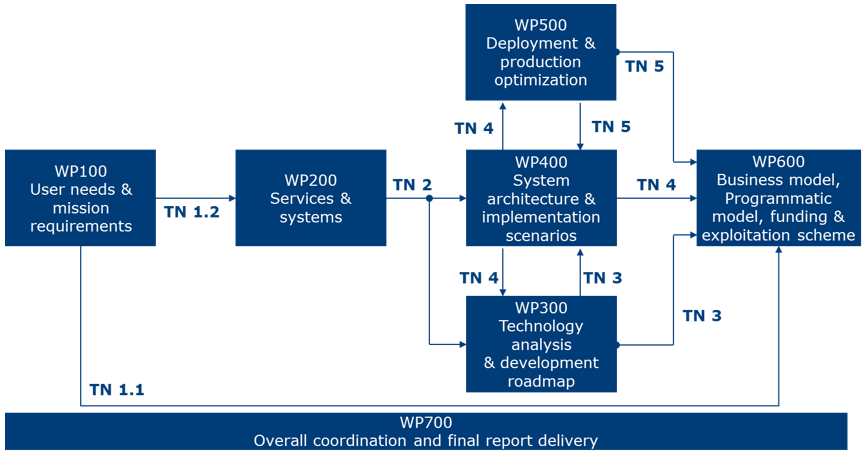 WP500
Deployment & production optimization

TN 5

TN 4

TN 5

WP100
User needs & mission requirements

TN 1.2

WP200
Services & systems

TN 2

WP400
System architecture & implementation scenarios

TN 4

WP600
Business model, Programmatic model, funding & exploitation scheme

TN 4

TN 3

WP300
Technology analysis & development roadmap

TN 3

TN 1.1

WP700
Overall coordination and final report delivery